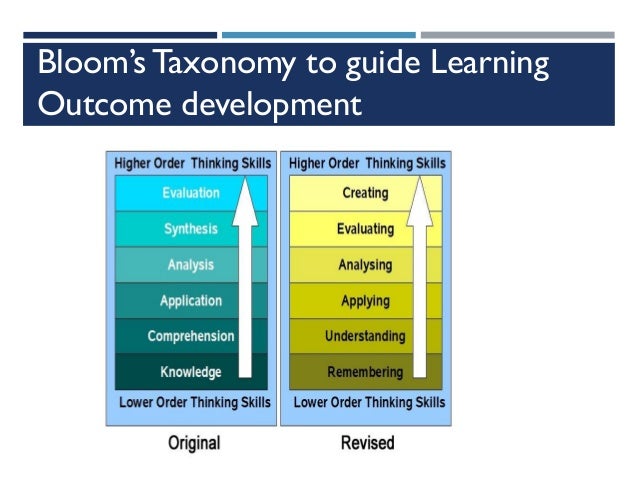 Bloom's Taxonomy to guide Learning Outcome development

Higher Order Thinking Skills
Evaluation
Synthesis
Analysis
Application
Comprehension
Knowledge
Lower Order Thinking Skills
Original

Higher Order Thinking Skills
Creating
Evaluating
Analysing
Applying
Understanding
Remembering
Lower Order Thinking Skills
Revised